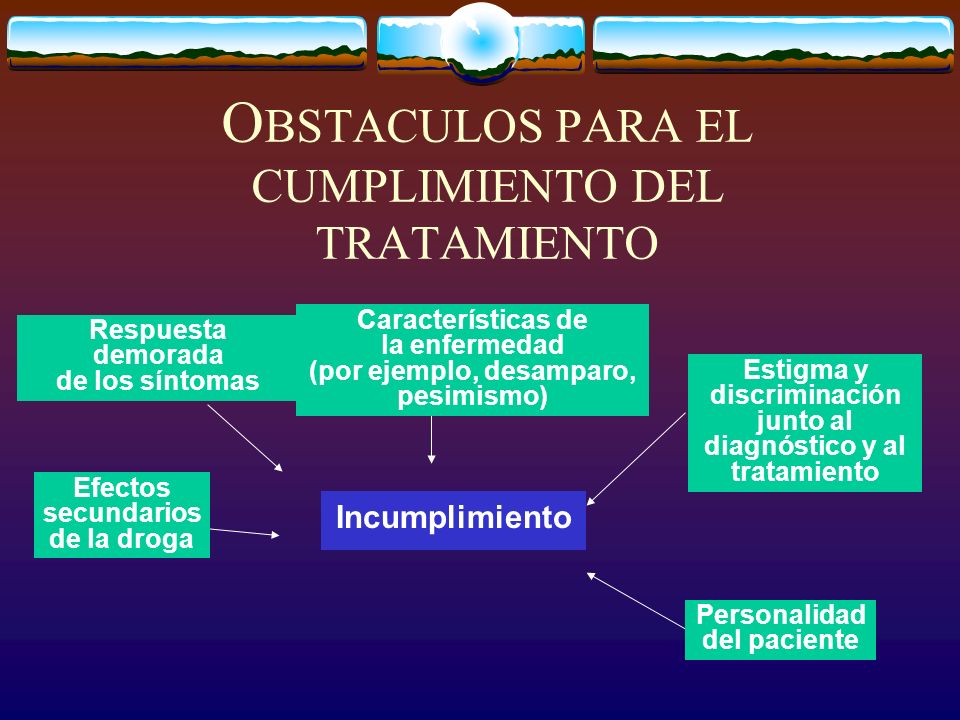 OBSTACULOS PARA EL CUMPLIMIENTO DEL TRATAMIENTO

Respuesta demorada de los síntomas

Características de la enfermedad (por ejemplo, desamparo, pesimismo)

Estigma y discriminación junto al diagnóstico y al tratamiento

Efectos secundarios de la droga

Incumplimiento

Personalidad del paciente